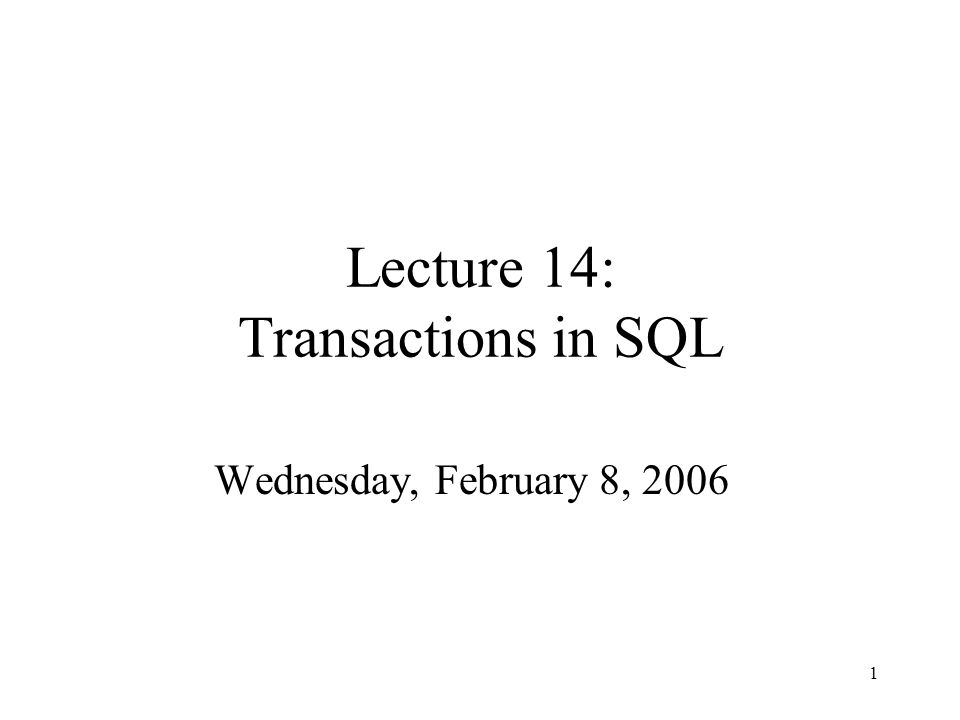 Lecture 14:
Transactions in SQL

Wednesday, February 8, 2006

1